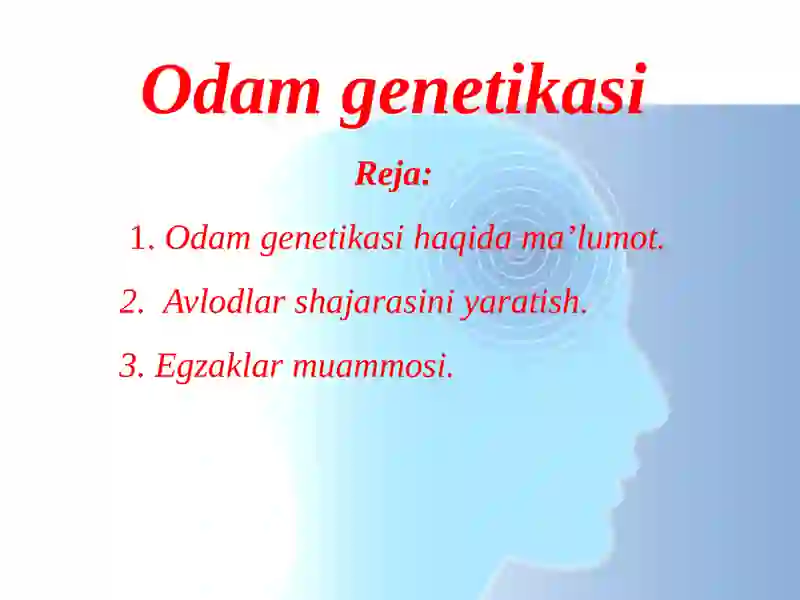 Odam genetikasi

Reja:

1. Odam genetikasi haqida ma’lumot.

2. Avlodlar shajarasini yaratish.

3. Egzaklar muammosi.